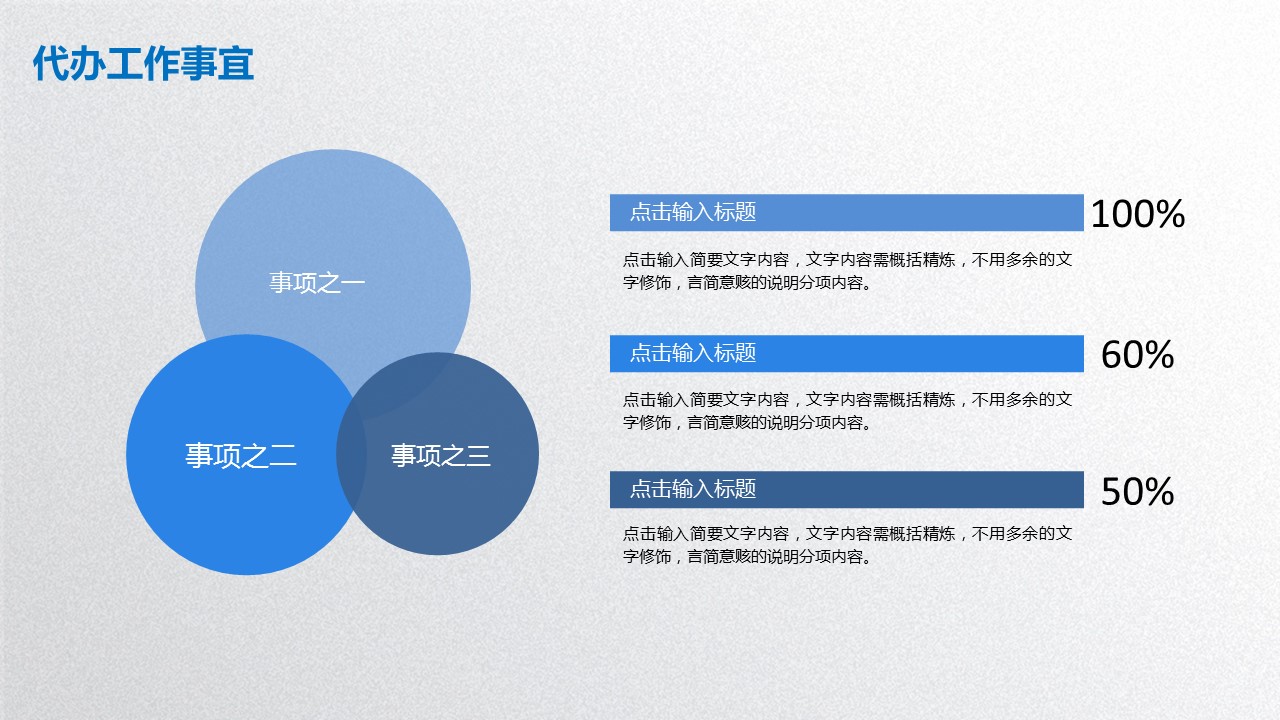 代办工作事宜

事项之一

事项之二

事项之三

点击输入标题

100%

点击输入简要文字内容，文字内容需概括精炼，不用多余的文字修饰，言简意赅的说明分项内容。

点击输入标题

60%

点击输入简要文字内容，文字内容需概括精炼，不用多余的文字修饰，言简意赅的说明分项内容。

点击输入标题

50%

点击输入简要文字内容，文字内容需概括精炼，不用多余的文字修饰，言简意赅的说明分项内容。